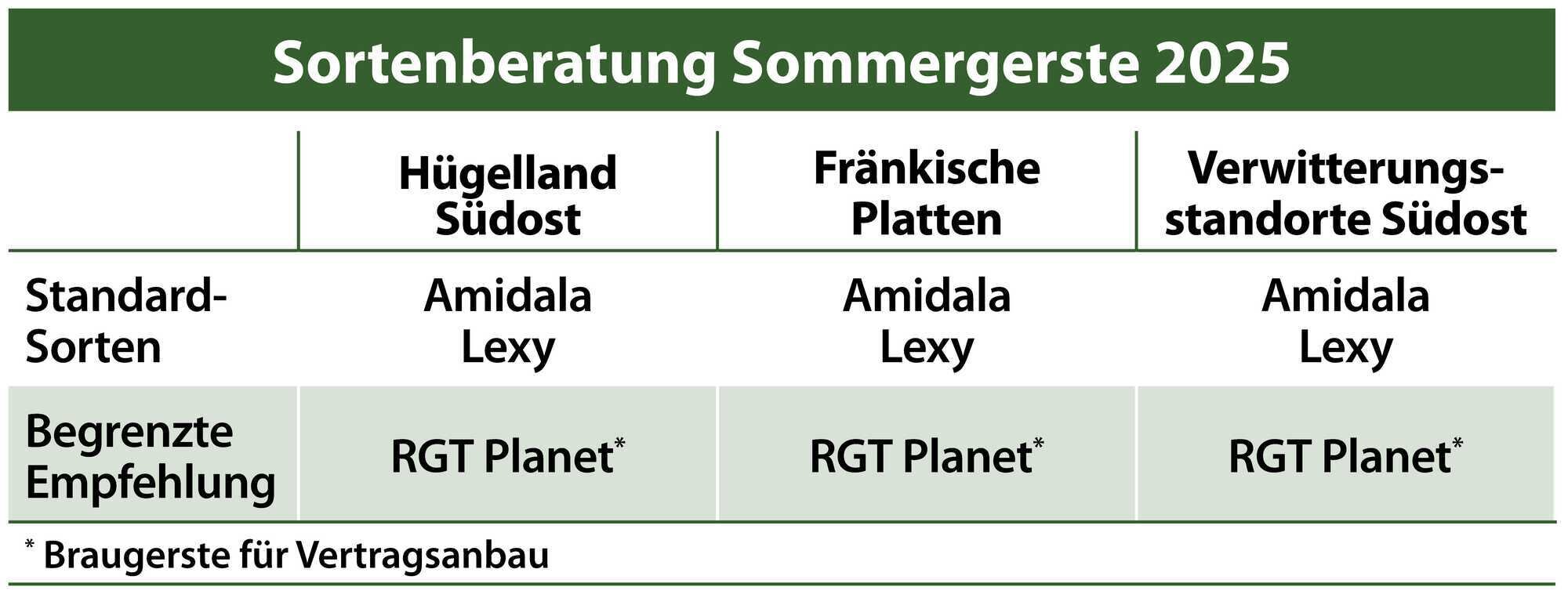 Sortenberatung Sommergerste 2025

| | Hügelland Südost | Fränkische Platten | Verwitterungsstandorte Südost |
|---|---|---|---|
| Standard-Sorten | Amidala Lexy | Amidala Lexy | Amidala Lexy |
| Begrenzte Empfehlung | RGT Planet* | RGT Planet* | RGT Planet* |

* Braugerste für Vertragsanbau